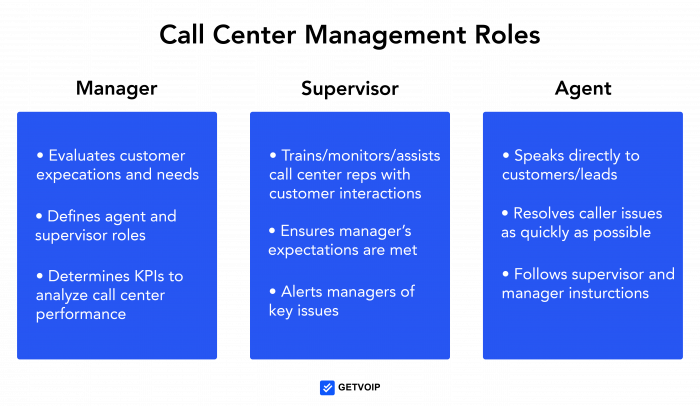 Call Center Management Roles

Manager

• Evaluates customer expecations and needs

• Defines agent and supervisor roles

• Determines KPIs to analyze call center performance

Supervisor

• Trains/monitors/assists call center reps with customer interactions

• Ensures manager's expectations are met

• Alerts managers of key issues

Agent

• Speaks directly to customers/leads

• Resolves caller issues as quickly as possible

• Follows supervisor and manager insturctions

GETVOIP